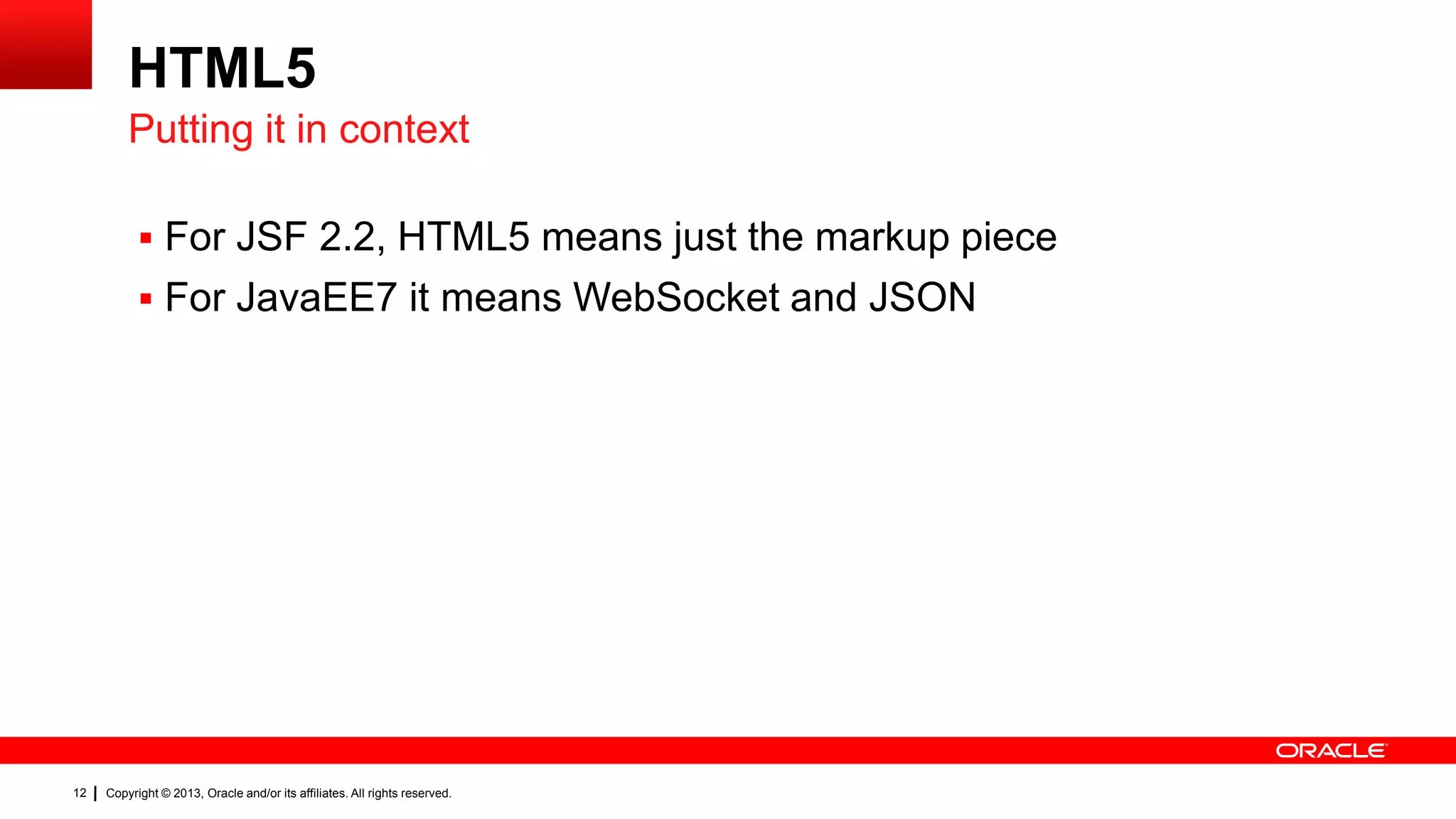 HTML5
Putting it in context

▪ For JSF 2.2, HTML5 means just the markup piece
▪ For JavaEE7 it means WebSocket and JSON

ORACLE

12 | Copyright © 2013, Oracle and/or its affiliates. All rights reserved.